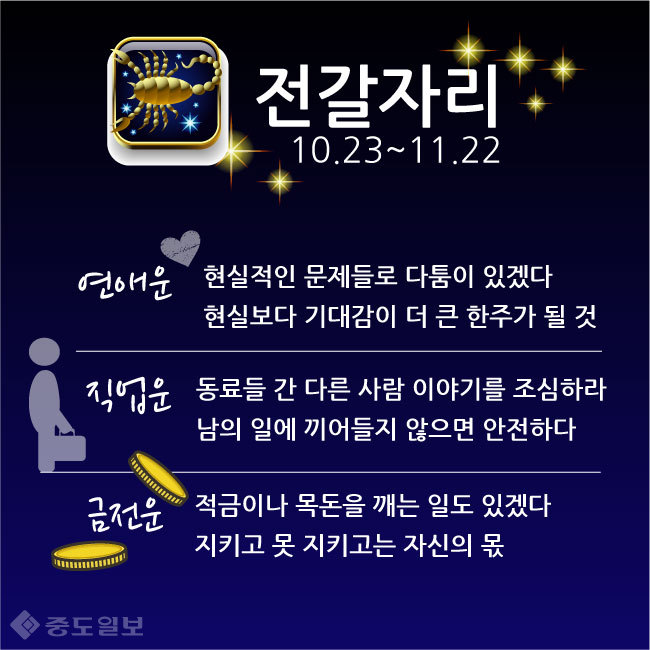 전갈자리
10.23~11.22

연애운
현실적인 문제들로 다툼이 있겠다
현실보다 기대감이 더 큰 한주가 될 것

직업운
동료들 간 다른 사람 이야기를 조심하라
남의 일에 끼어들지 않으면 안전하다

금전운
적금이나 목돈을 깨는 일도 있겠다
지키고 못 지키고는 자신의 몫

중도일보